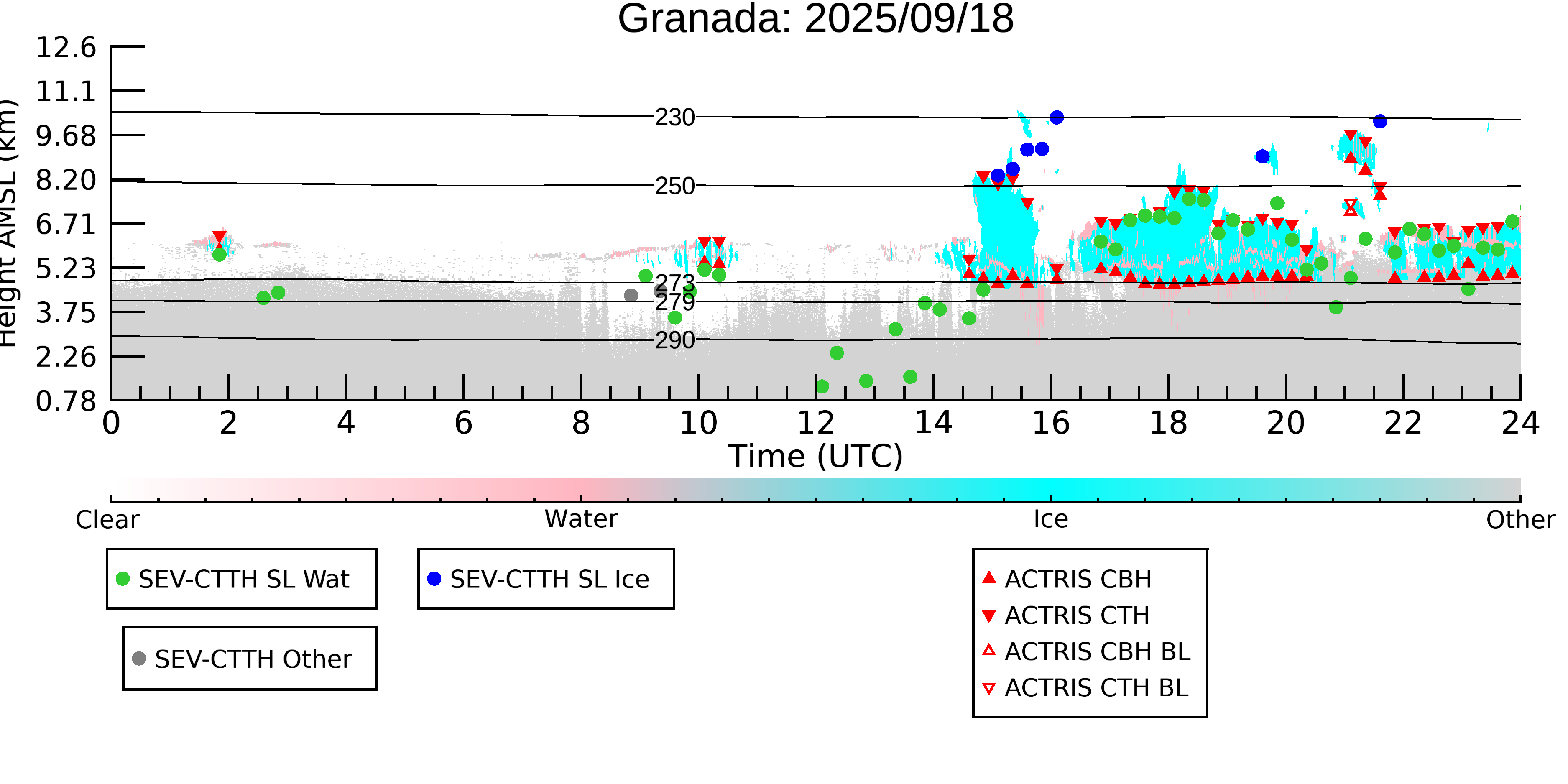 Granada: 2025/09/18

Height AMSL (km)

12.6
11.1
9.68
8.20
6.71
5.23
3.75
2.26
0.78

230
250
273
279
290

0
2
4
6
8
10
12
14
16
18
20
22
24

Time (UTC)

Clear
Water
Ice
Other

SEV-CTTH SL Wat
SEV-CTTH SL Ice
SEV-CTTH Other

ACTRIS CBH
ACTRIS CTH
ACTRIS CBH BL
ACTRIS CTH BL